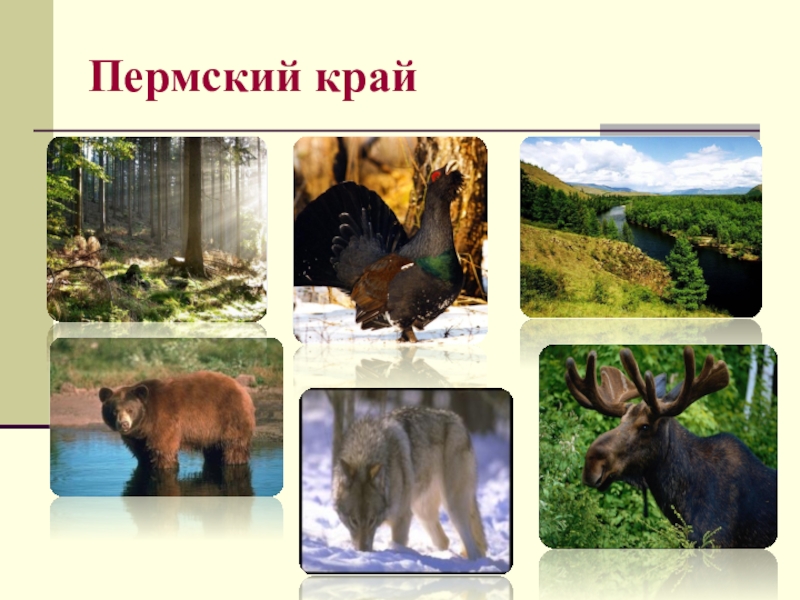 Пермский край